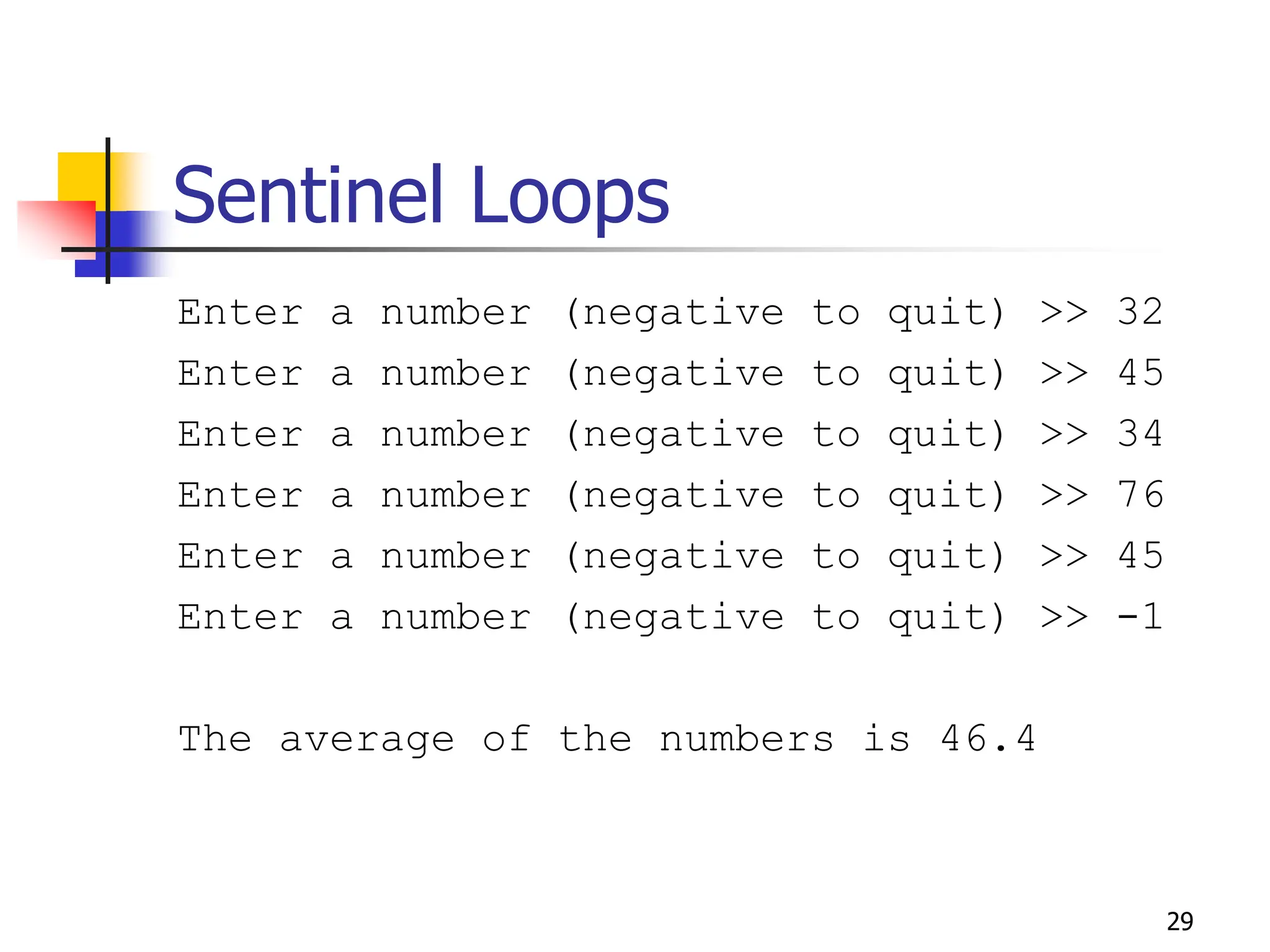 Sentinel Loops

Enter a number (negative to quit) >> 32
Enter a number (negative to quit) >> 45
Enter a number (negative to quit) >> 34
Enter a number (negative to quit) >> 76
Enter a number (negative to quit) >> 45
Enter a number (negative to quit) >> -1

The average of the numbers is 46.4

29